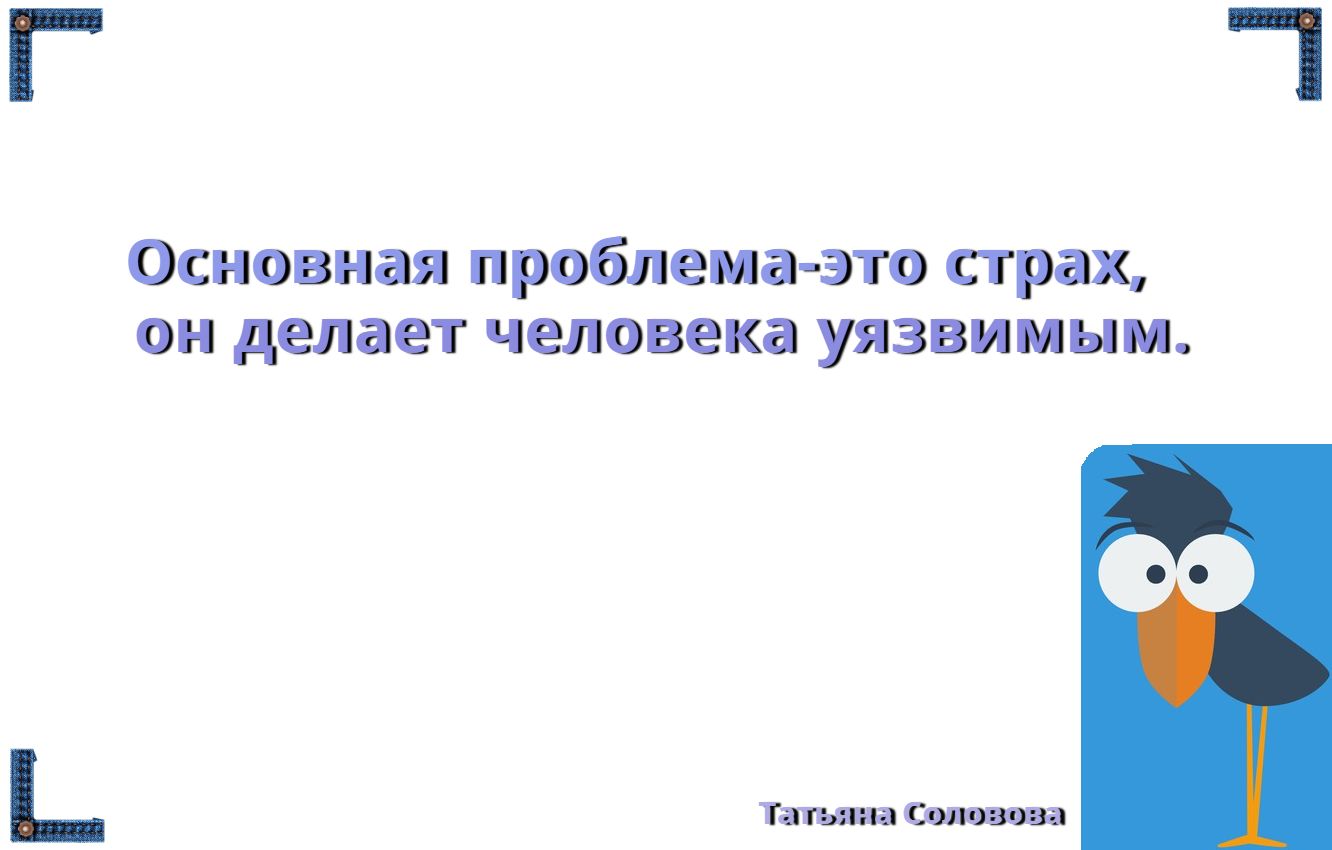 Основная проблема-это страх, он делает человека уязвимым.

Татьяна Соловова